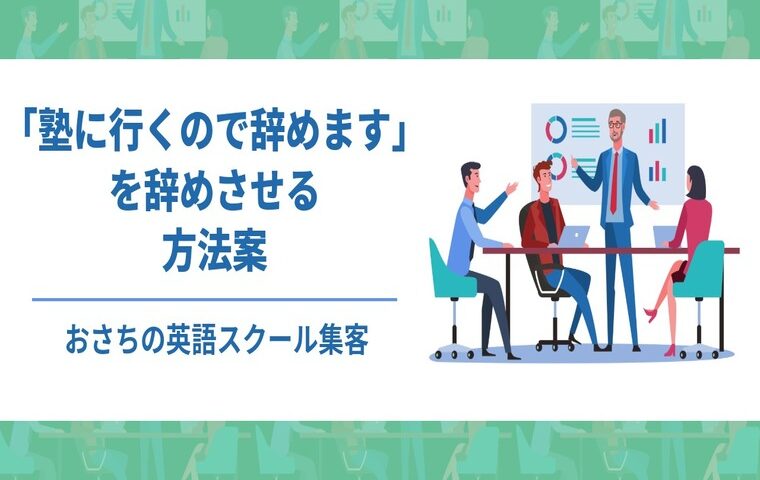 「塾に行くので辞めます」を辞めさせる方法案

おさちの英語スクール集客